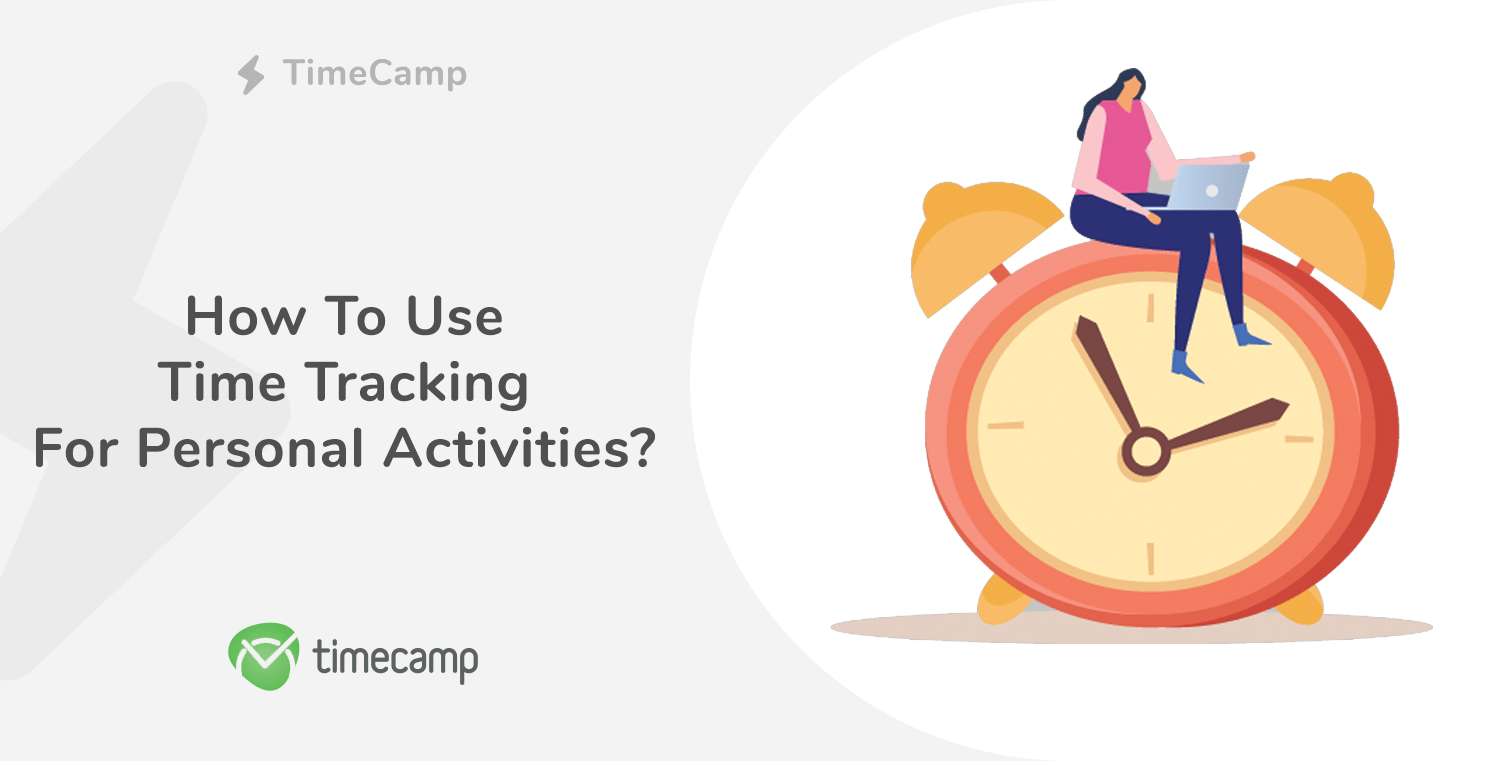 TimeCamp

How To Use
Time Tracking
For Personal Activities?

timecamp